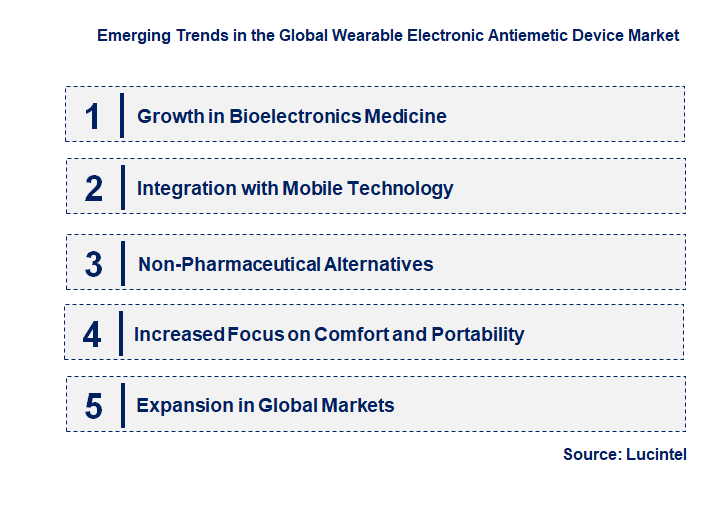 Emerging Trends in the Global Wearable Electronic Antiemetic Device Market

1 Growth in Bioelectronics Medicine

2 Integration with Mobile Technology

3 Non-Pharmaceutical Alternatives

4 Increased Focus on Comfort and Portability

5 Expansion in Global Markets

Source: Lucintel